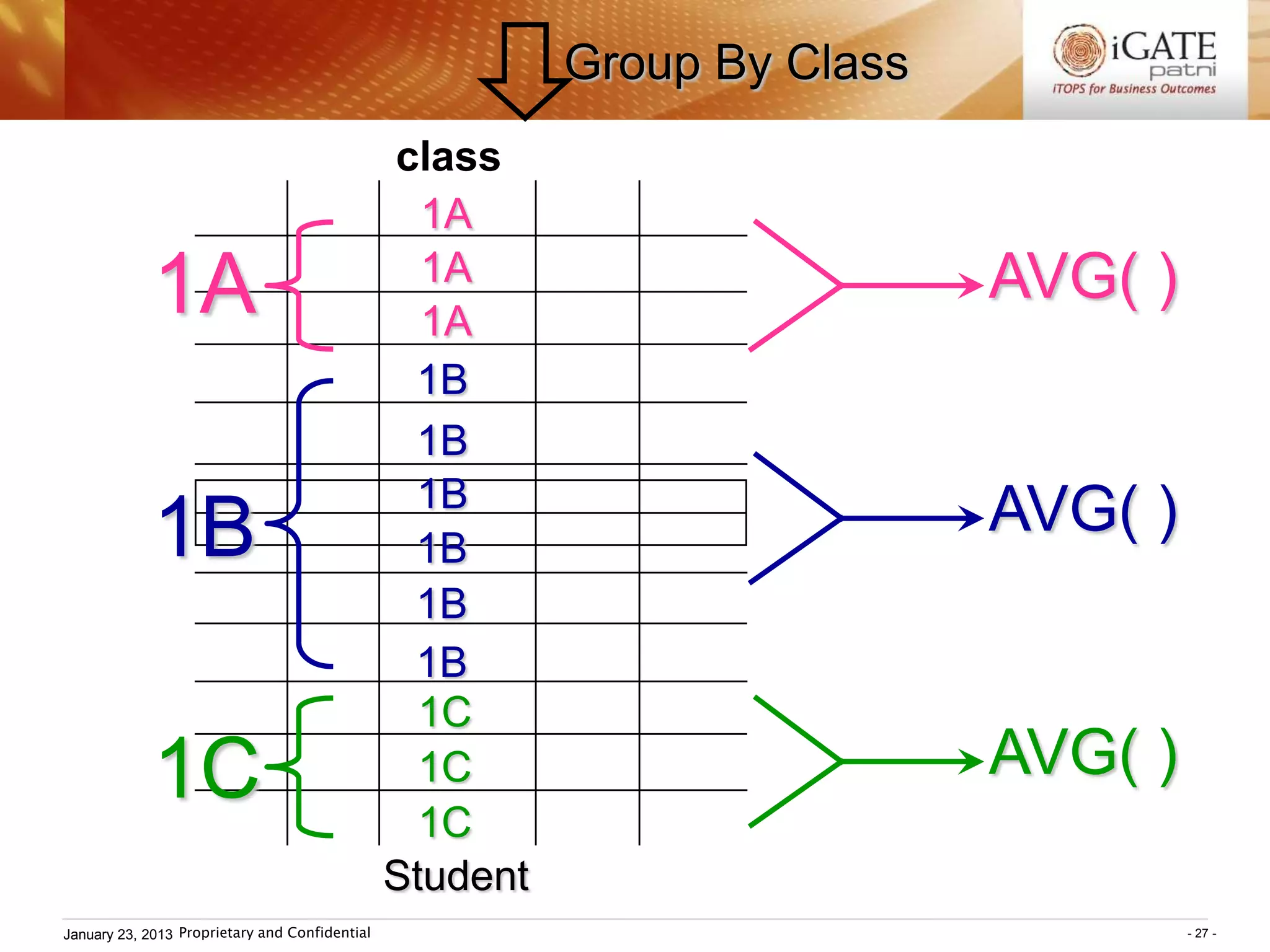 Group By Class

iGATE patni
iTOPS for Business Outcomes

class

1A
1A
1A
1B
1B
1B
1B
1B
1B
1C
1C
1C

1A
1B
1C

AVG( )
AVG( )
AVG( )

Student

January 23, 2013 Proprietary and Confidential

- 27 -